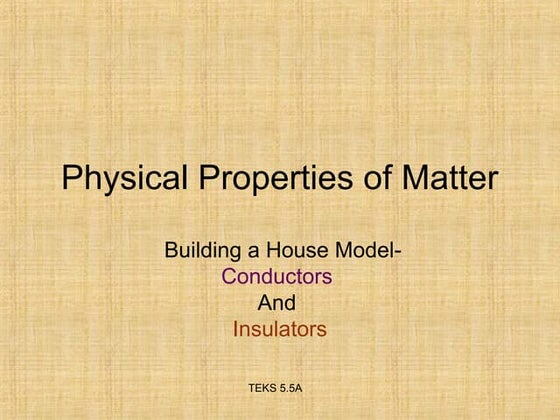 Physical Properties of Matter

Building a House Model-
Conductors
And
Insulators

TEKS 5.5A